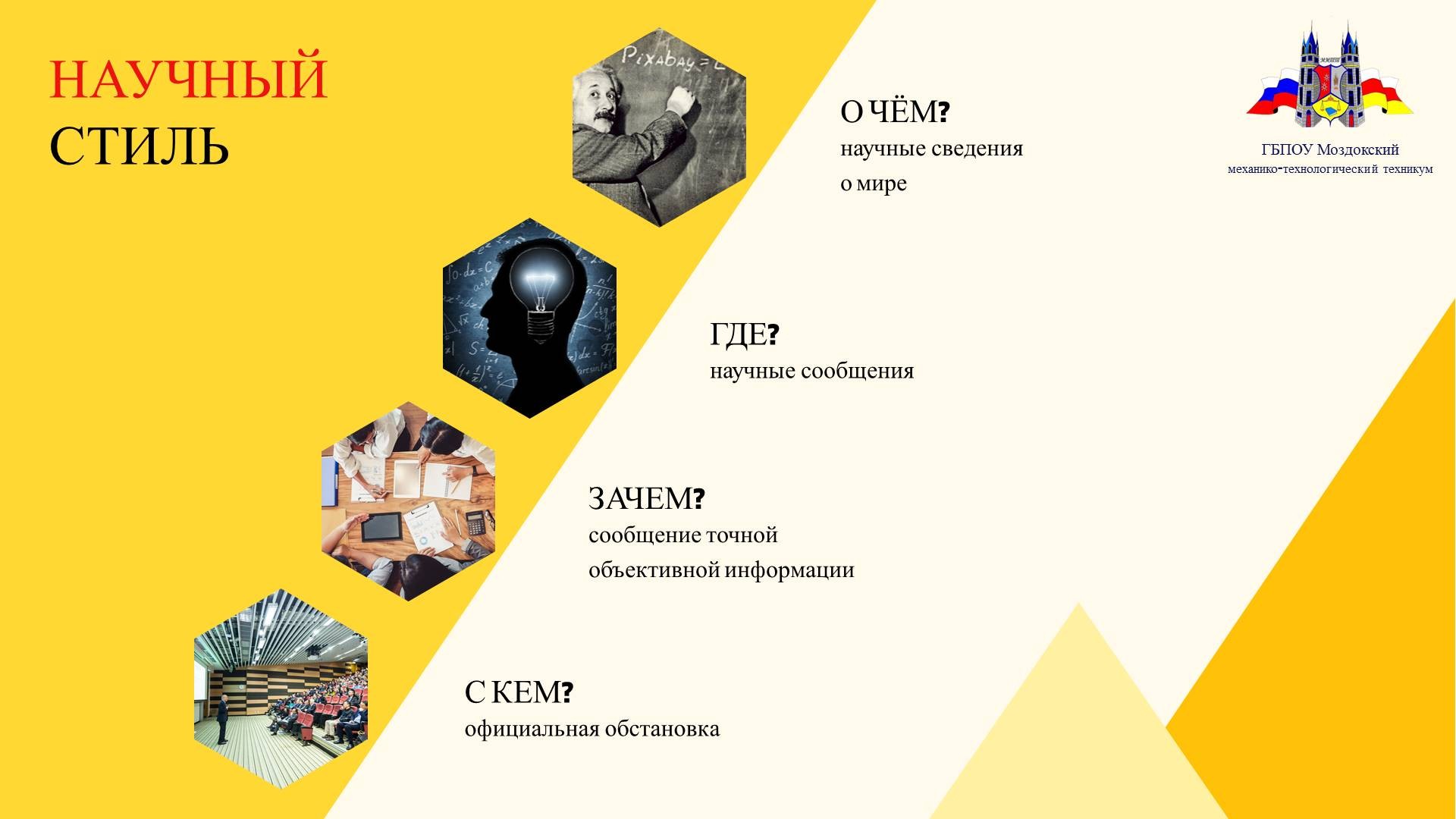 НАУЧНЫЙ СТИЛЬ

Pixabay = C

О ЧЁМ?
научные сведения о мире

ГБПОУ Моздокский механико-технологический техникум

ГДЕ?
научные сообщения

ЗАЧЕМ?
сообщение точной объективной информации

С КЕМ?
официальная обстановка